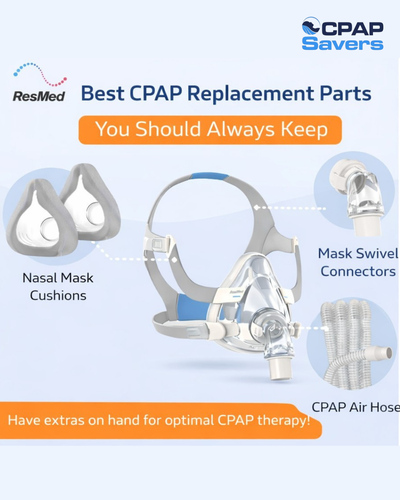 CPAP Savers

ResMed

Best CPAP Replacement Parts

You Should Always Keep

Nasal Mask Cushions

Mask Swivel Connectors

CPAP Air Hose

Have extras on hand for optimal CPAP therapy!